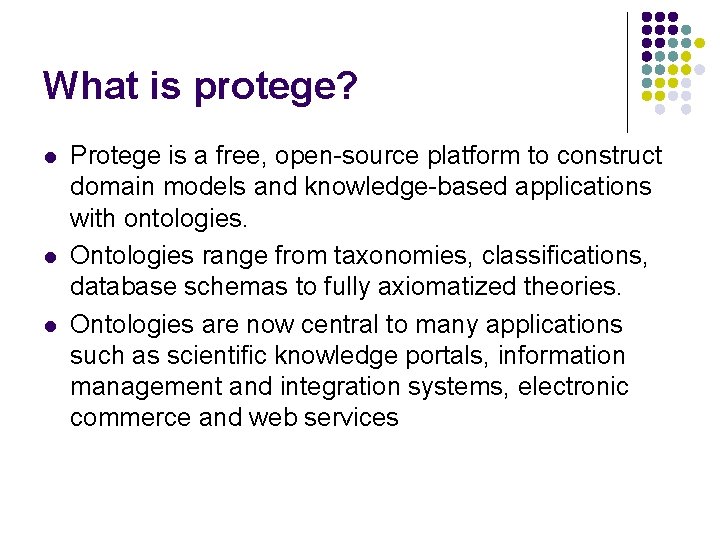 What is protege?

- Protege is a free, open-source platform to construct domain models and knowledge-based applications with ontologies.
- Ontologies range from taxonomies, classifications, database schemas to fully axiomatized theories.
- Ontologies are now central to many applications such as scientific knowledge portals, information management and integration systems, electronic commerce and web services